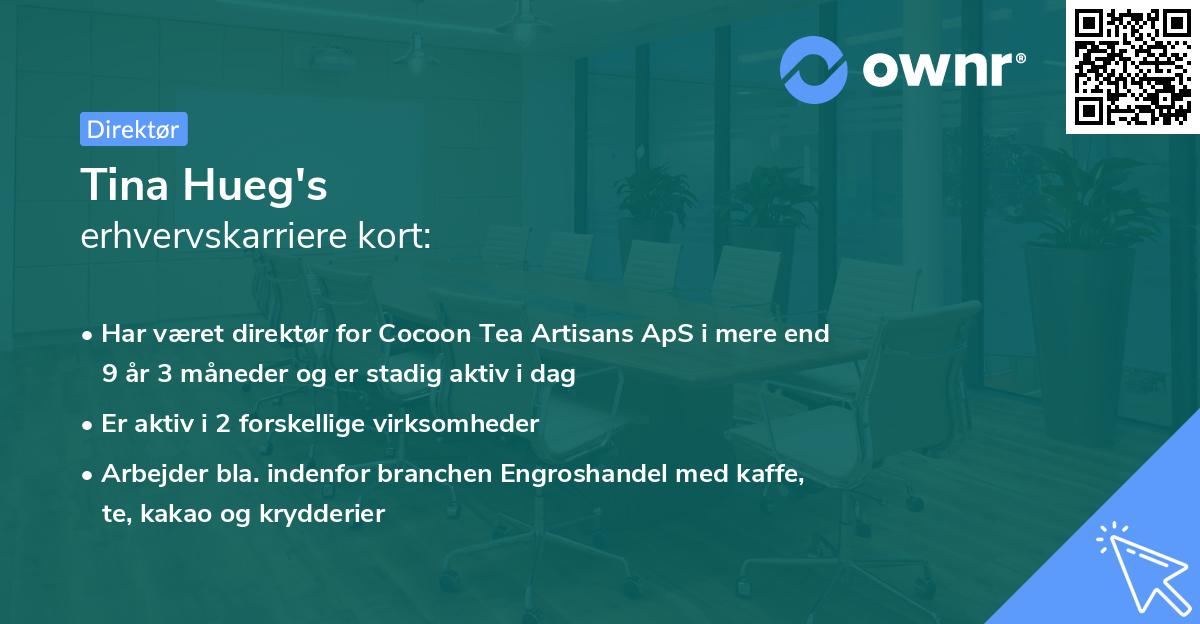 ownr®

Direktør

Tina Hueg's
erhvervskarriere kort:

• Har været direktør for Cocoon Tea Artisans ApS i mere end 9 år 3 måneder og er stadig aktiv i dag

• Er aktiv i 2 forskellige virksomheder

• Arbejder bla. indenfor branchen Engroshandel med kaffe, te, kakao og krydderier